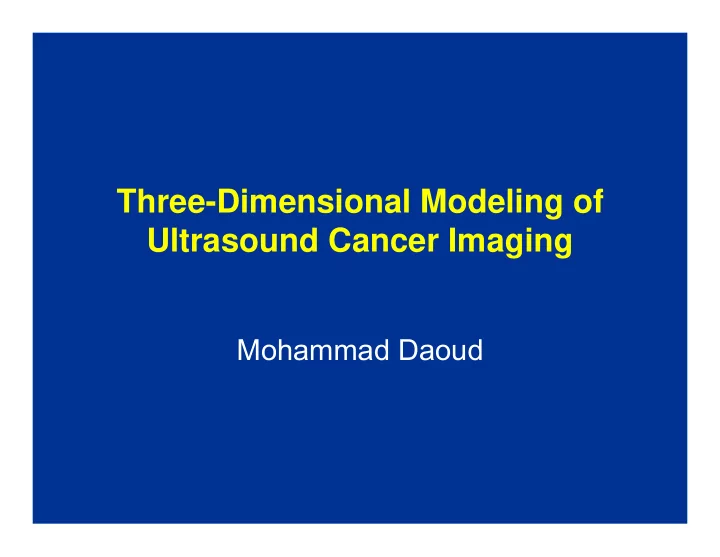 Three-Dimensional Modeling of Ultrasound Cancer Imaging

Mohammad Daoud